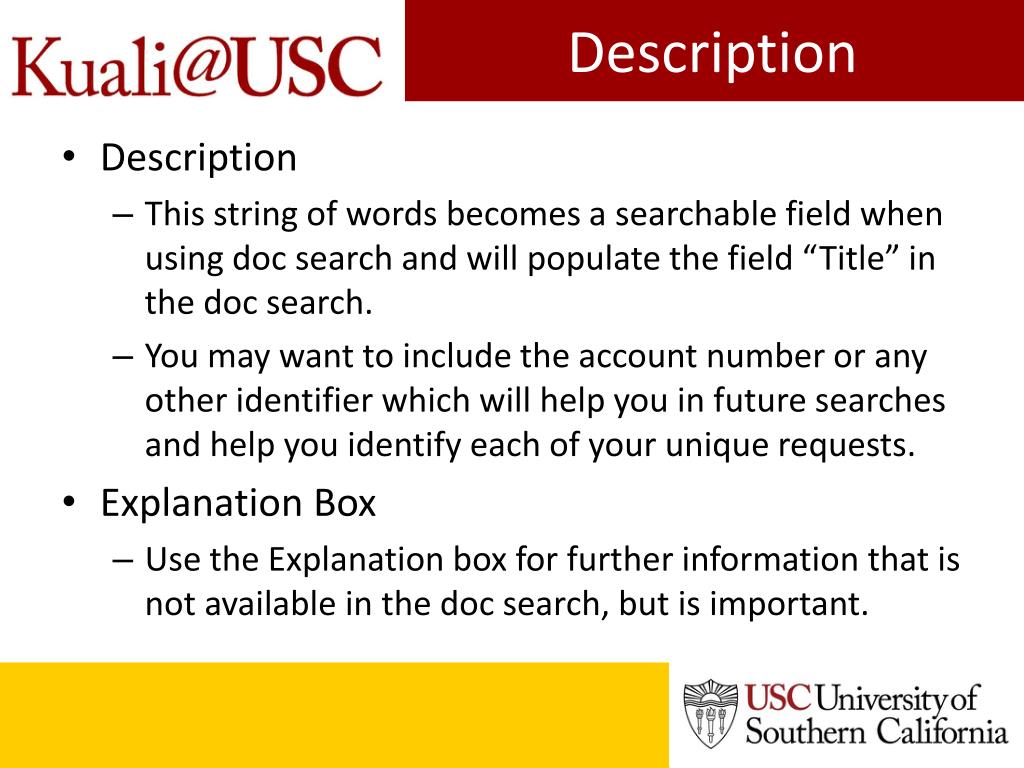 Kuali@USC

Description

• Description
– This string of words becomes a searchable field when using doc search and will populate the field “Title” in the doc search.
– You may want to include the account number or any other identifier which will help you in future searches and help you identify each of your unique requests.
• Explanation Box
– Use the Explanation box for further information that is not available in the doc search, but is important.

USC University of Southern California